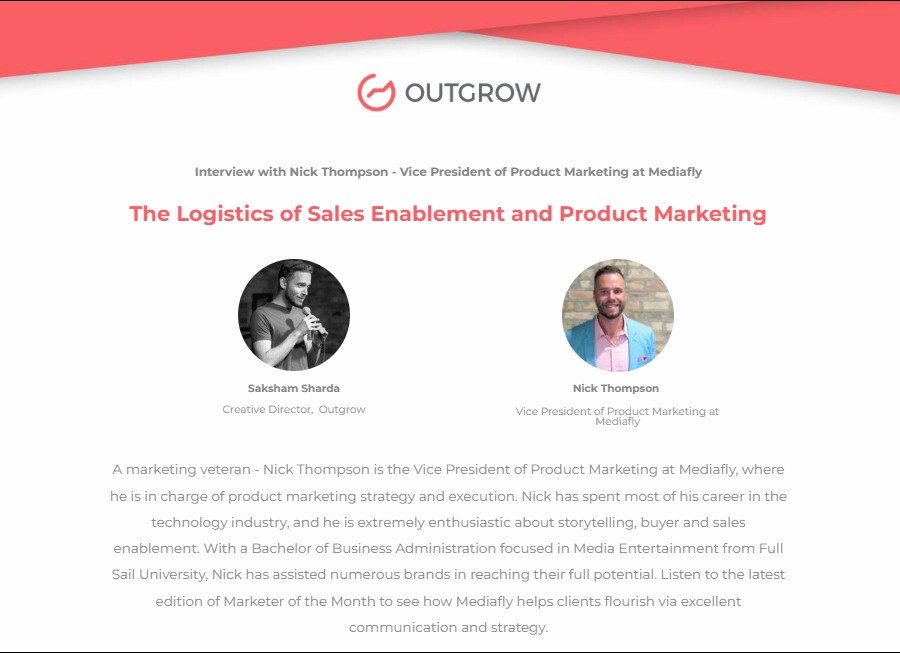 OUTGROW

Interview with Nick Thompson - Vice President of Product Marketing at Mediafly

The Logistics of Sales Enablement and Product Marketing

Saksham Sharda
Creative Director, Outgrow

Nick Thompson
Vice President of Product Marketing at Mediafly

A marketing veteran - Nick Thompson is the Vice President of Product Marketing at Mediafly, where he is in charge of product marketing strategy and execution. Nick has spent most of his career in the technology industry, and he is extremely enthusiastic about storytelling, buyer and sales enablement. With a Bachelor of Business Administration focused in Media Entertainment from Full Sail University, Nick has assisted numerous brands in reaching their full potential. Listen to the latest edition of Marketer of the Month to see how Mediafly helps clients flourish via excellent communication and strategy.